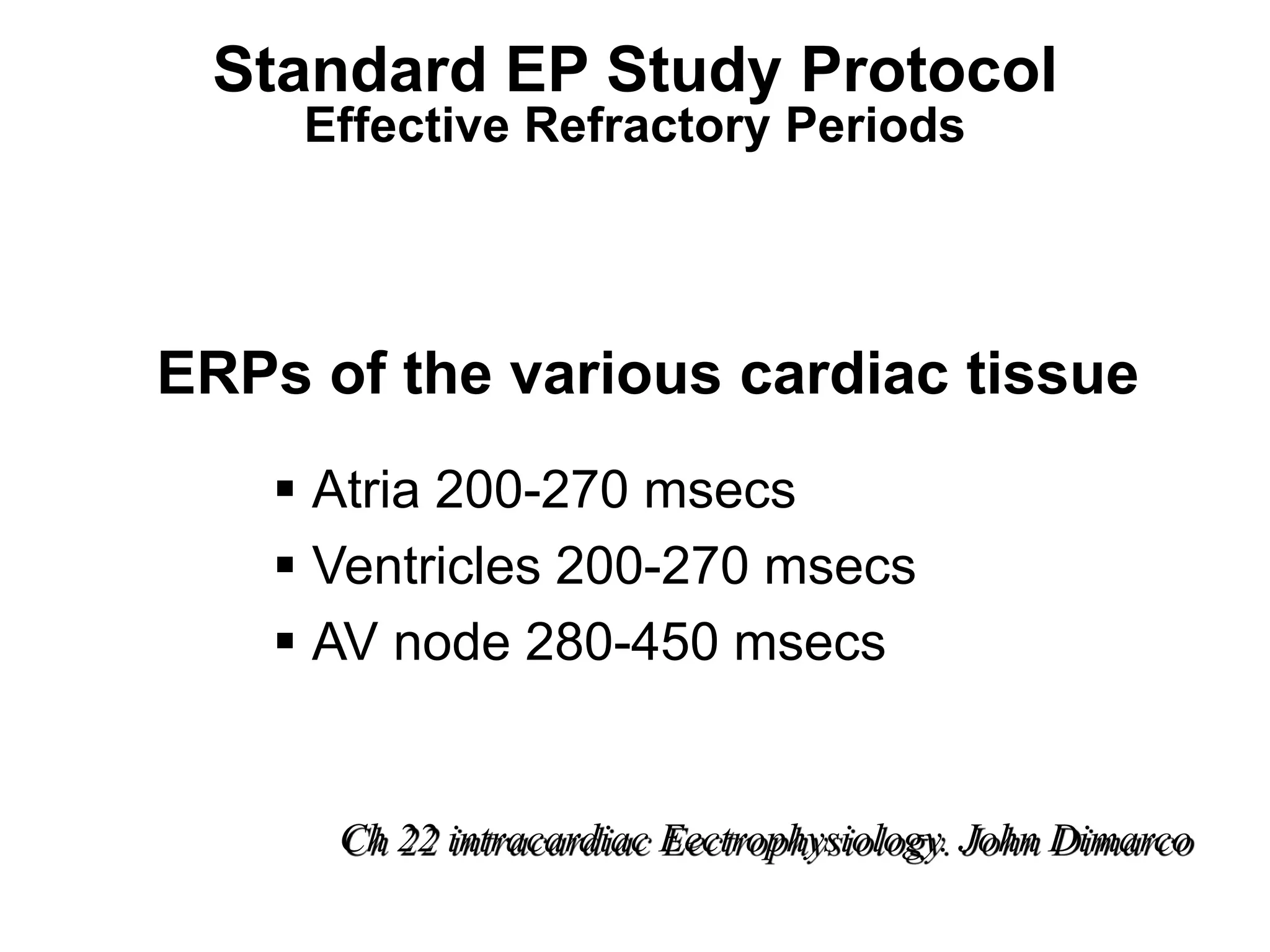 Standard EP Study Protocol
Effective Refractory Periods

ERPs of the various cardiac tissue

▪ Atria 200-270 msecs
▪ Ventricles 200-270 msecs
▪ AV node 280-450 msecs

Ch 22 intracardiac Eectrophysiology. John Dimarco